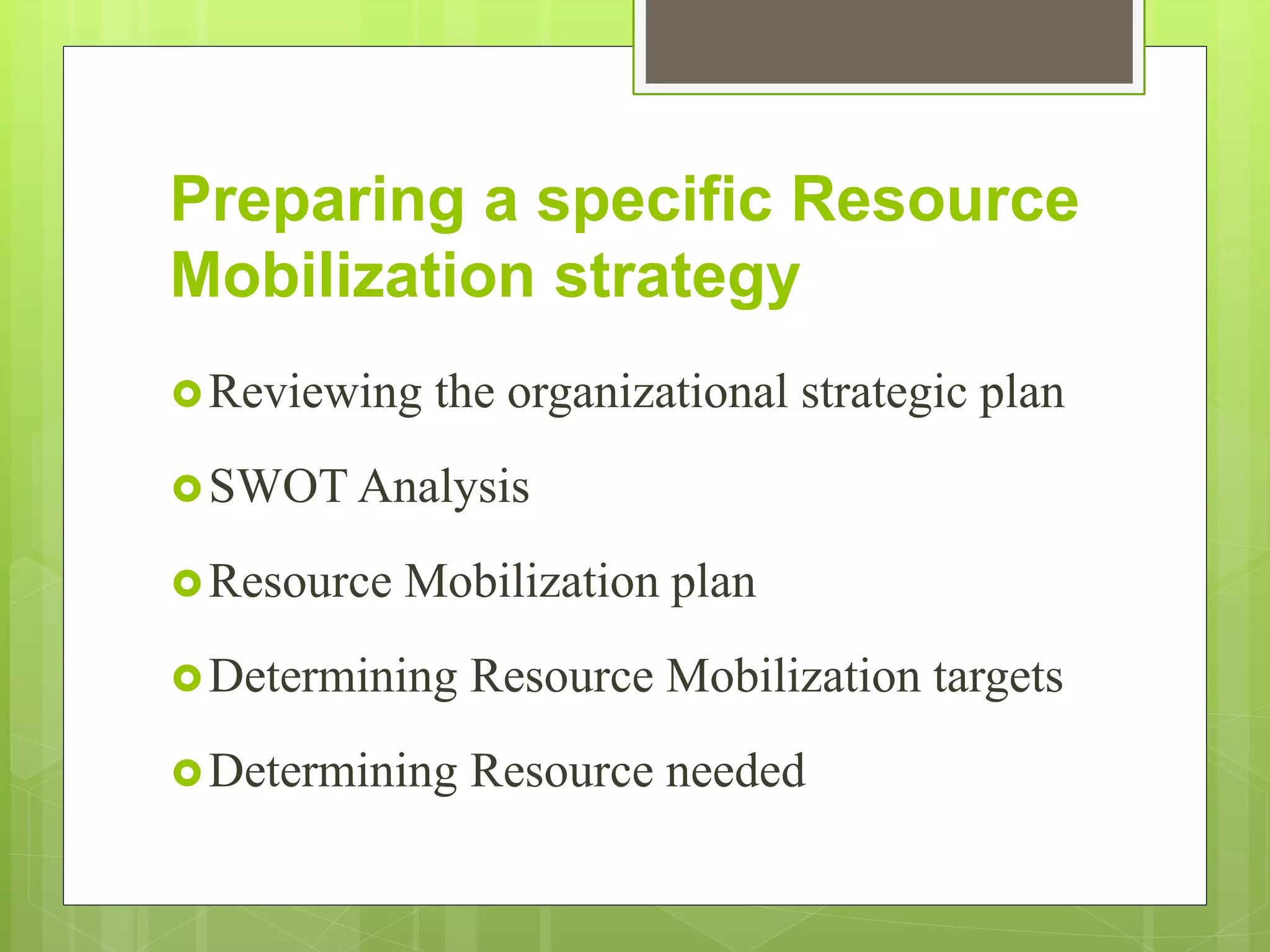 Preparing a specific Resource Mobilization strategy

Reviewing the organizational strategic plan

SWOT Analysis

Resource Mobilization plan

Determining Resource Mobilization targets

Determining Resource needed